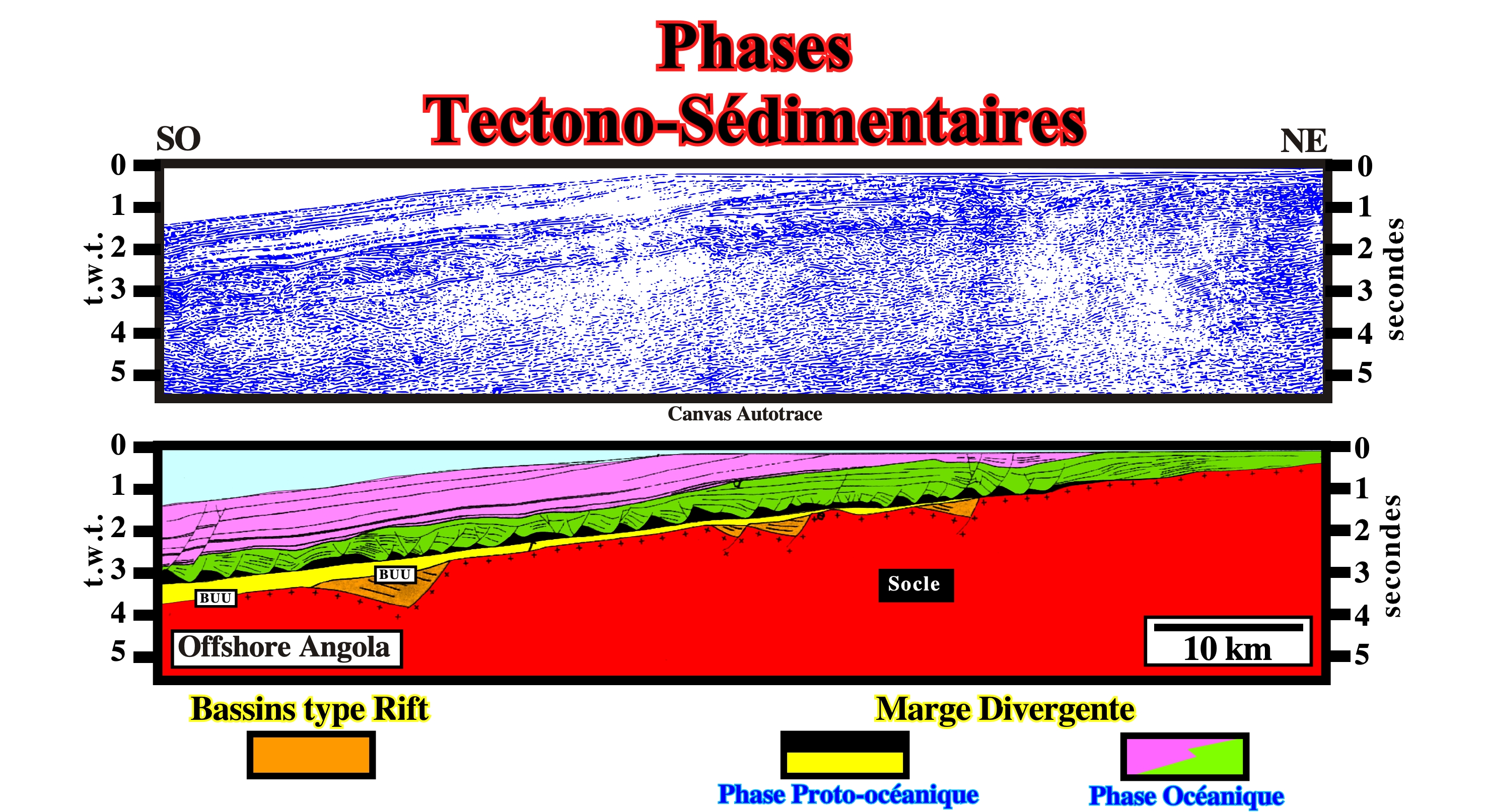 Phases
Tectono-Sédimentaires

SO

NE

0
1
2
3
4
5

t.w.t.

0
1
2
3
4
5

secondes

Canvas Autotrace

0
1
2
3
4
5

t.w.t.

0
1
2
3
4
5

secondes

BUU

BUU

Socle

Offshore Angola

10 km

Bassins type Rift

Marge Divergente

Phase Proto-océanique

Phase Océanique